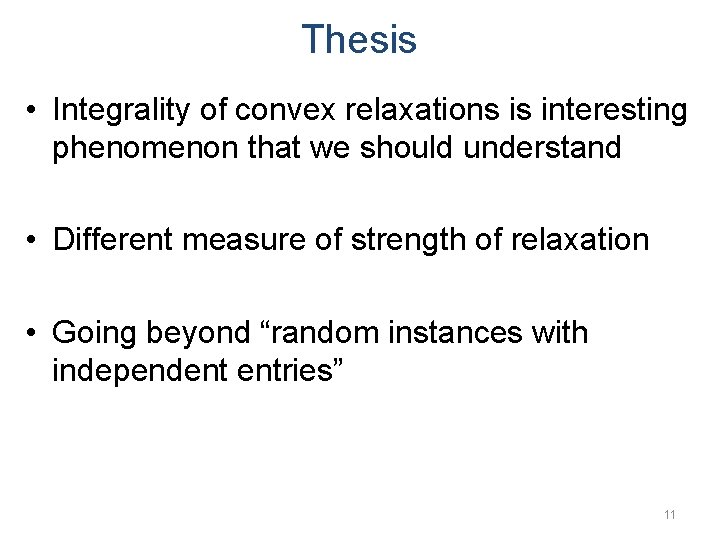 Thesis

• Integrality of convex relaxations is interesting phenomenon that we should understand

• Different measure of strength of relaxation

• Going beyond “random instances with independent entries”

11